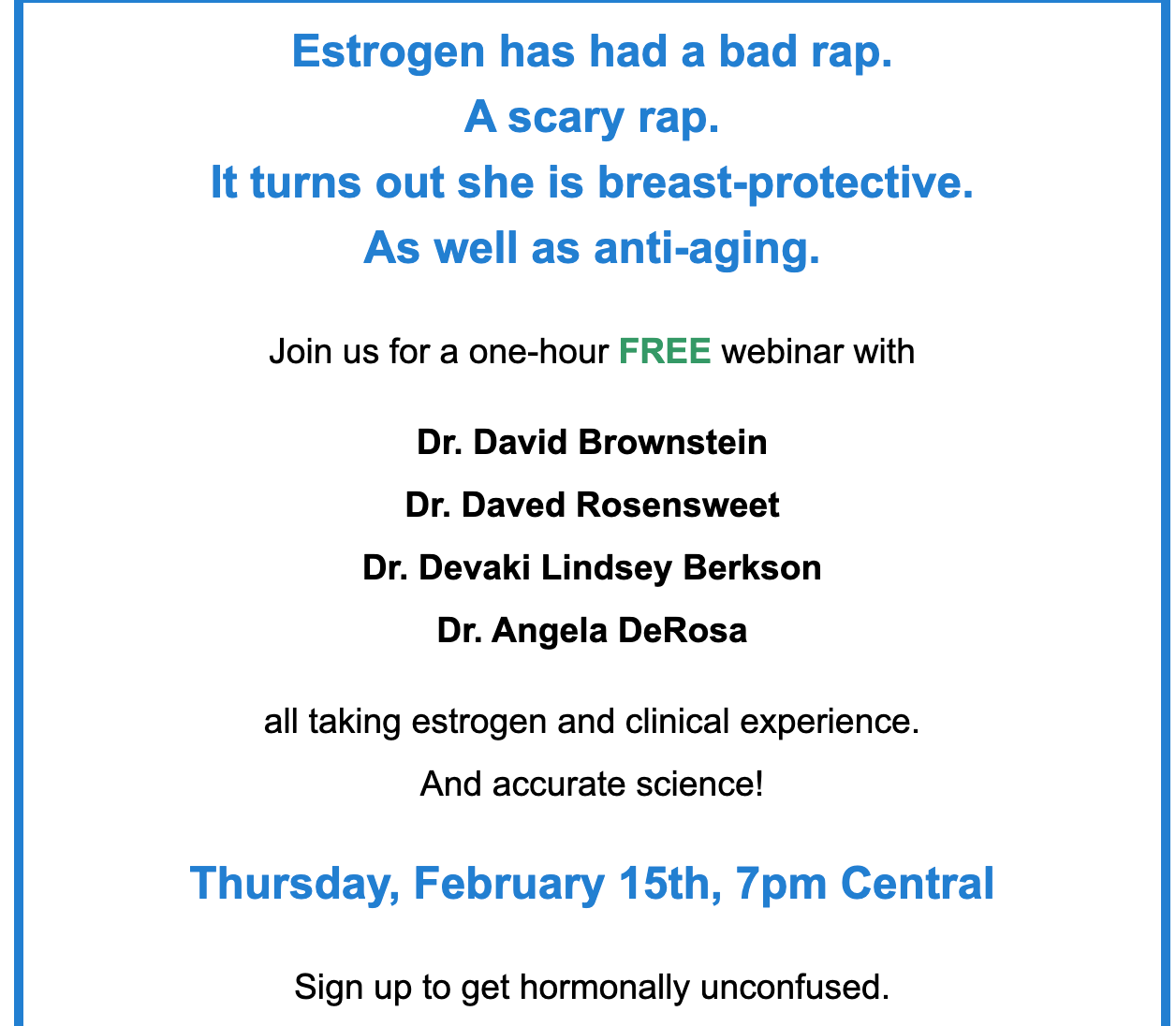 Estrogen has had a bad rap.
A scary rap.
It turns out she is breast-protective.
As well as anti-aging.

Join us for a one-hour FREE webinar with

Dr. David Brownstein

Dr. Daved Rosensweet

Dr. Devaki Lindsey Berkson

Dr. Angela DeRosa

all taking estrogen and clinical experience.

And accurate science!

Thursday, February 15th, 7pm Central

Sign up to get hormonally unconfused.